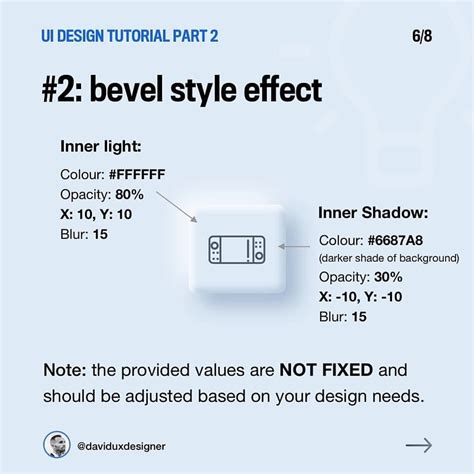 UI DESIGN TUTORIAL PART 2

6/8

#2: bevel style effect

Inner light:

Colour: #FFFFFF
Opacity: 80%
X: 10, Y: 10
Blur: 15

Inner Shadow:

Colour: #6687A8
(darker shade of background)
Opacity: 30%
X: -10, Y: -10
Blur: 15

Note: the provided values are NOT FIXED and should be adjusted based on your design needs.

@daviduxdesigner